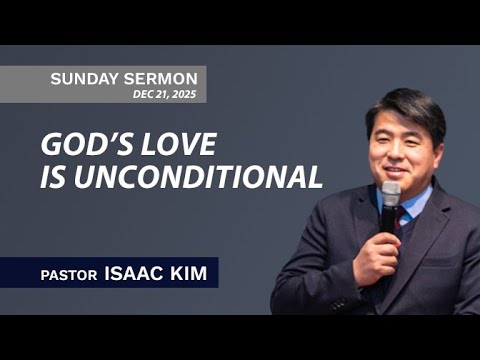 SUNDAY SERMON
DEC 21, 2025

GOD'S LOVE
IS UNCONDITIONAL

PASTOR ISAAC KIM